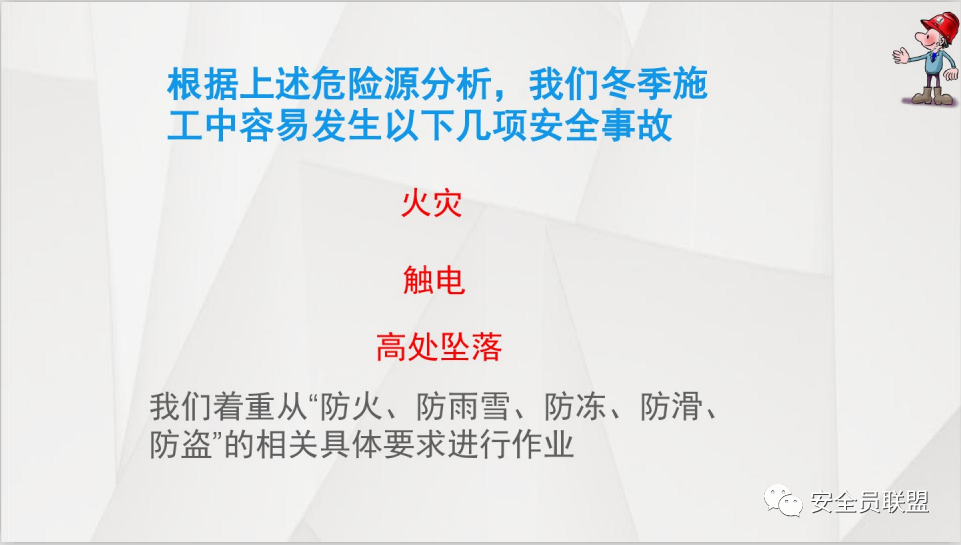 根据上述危险源分析，我们冬季施工中容易发生以下几项安全事故

火灾

触电

高处坠落

我们着重从“防火、防雨雪、防冻、防滑、防盗”的相关具体要求进行作业

安全员联盟